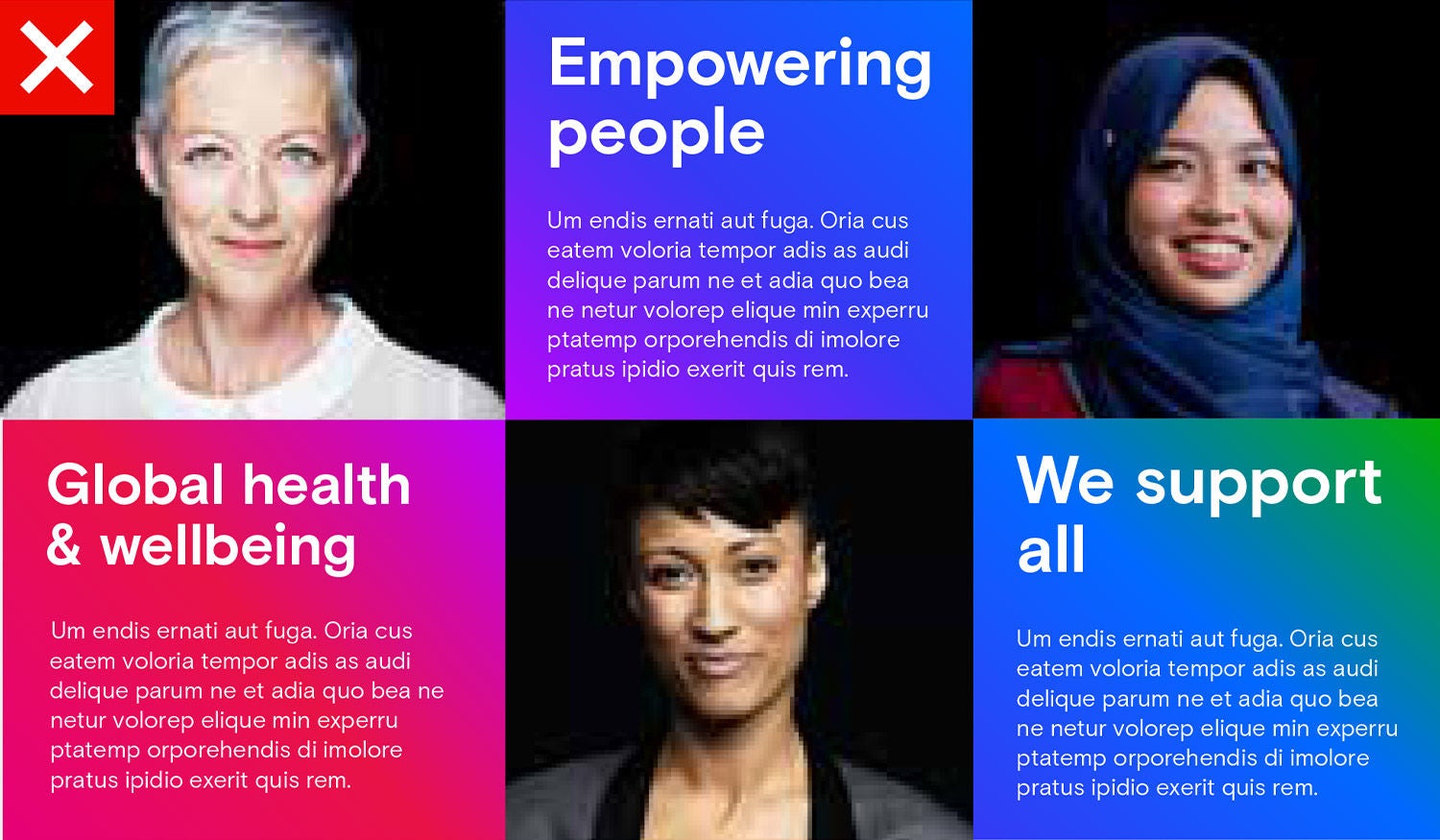 Empowering people

Um endis ernati aut fuga. Oria cus eatem voloria tempor adis as audi delique parum ne et adia quo bea ne netur volorep elique min experru ptatemp orporehendis di imolore pratus ipidio exerit quis rem.

Global health & wellbeing

Um endis ernati aut fuga. Oria cus eatem voloria tempor adis as audi delique parum ne et adia quo bea ne netur volorep elique min experru ptatemp orporehendis di imolore pratus ipidio exerit quis rem.

We support all

Um endis ernati aut fuga. Oria cus eatem voloria tempor adis as audi delique parum ne et adia quo bea ne netur volorep elique min experru ptatemp orporehendis di imolore pratus ipidio exerit quis rem.